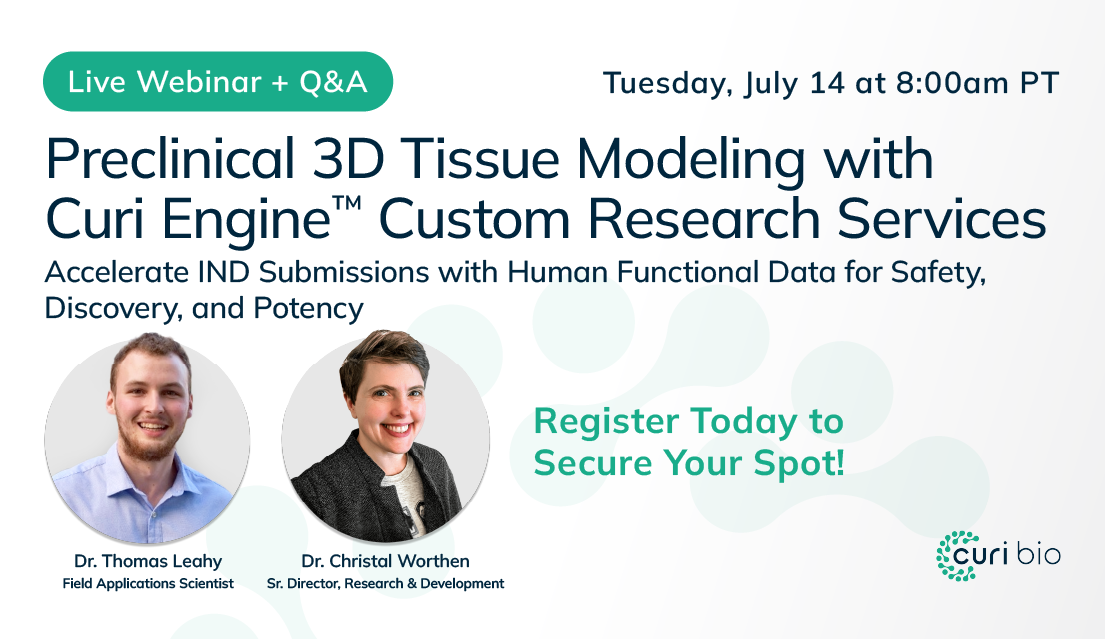 Live Webinar + Q&A

Tuesday, July 14 at 8:00am PT

Preclinical 3D Tissue Modeling with Curi Engine™ Custom Research Services

Accelerate IND Submissions with Human Functional Data for Safety, Discovery, and Potency

Register Today to Secure Your Spot!

Dr. Thomas Leahy
Field Applications Scientist

Dr. Christal Worthen
Sr. Director, Research & Development

curi bio